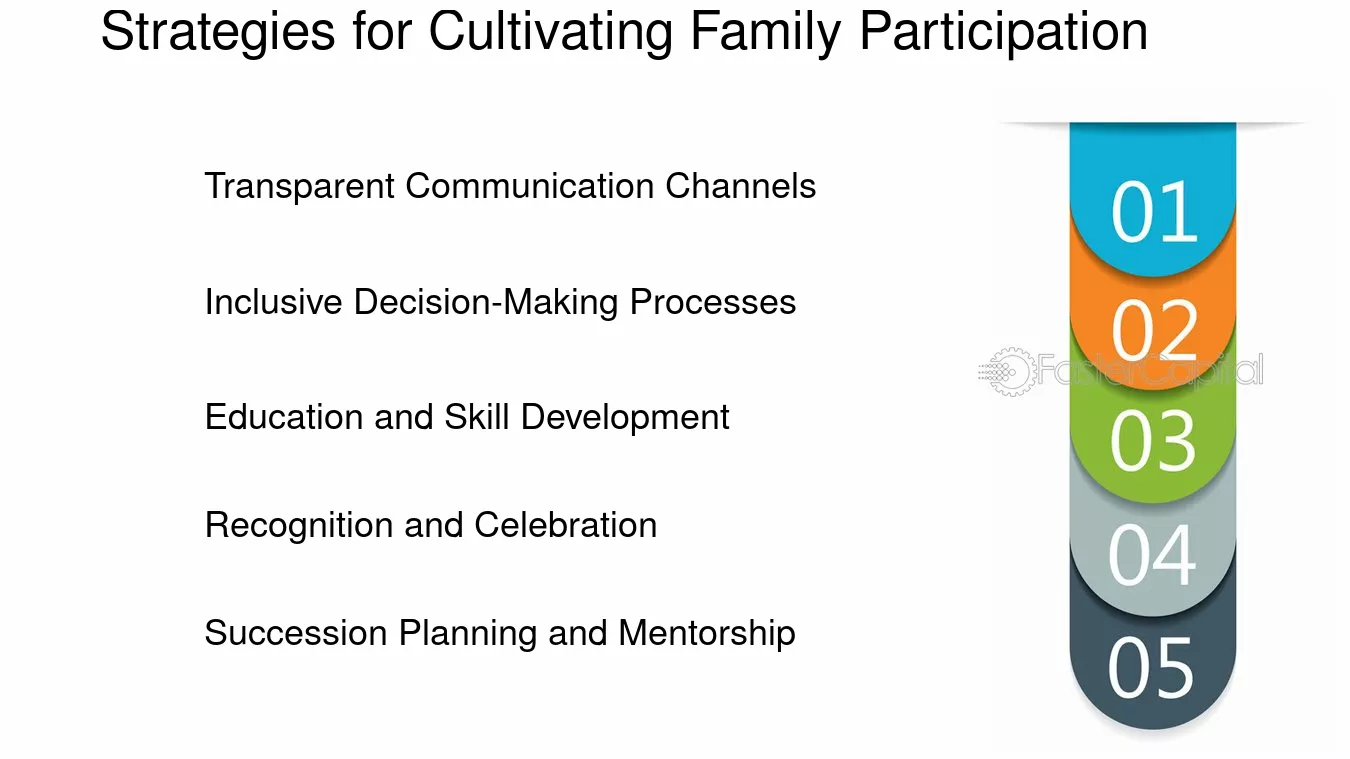 Strategies for Cultivating Family Participation

Transparent Communication Channels

Inclusive Decision-Making Processes

Education and Skill Development

Recognition and Celebration

Succession Planning and Mentorship

01

02

03

04

05

FasterCapital